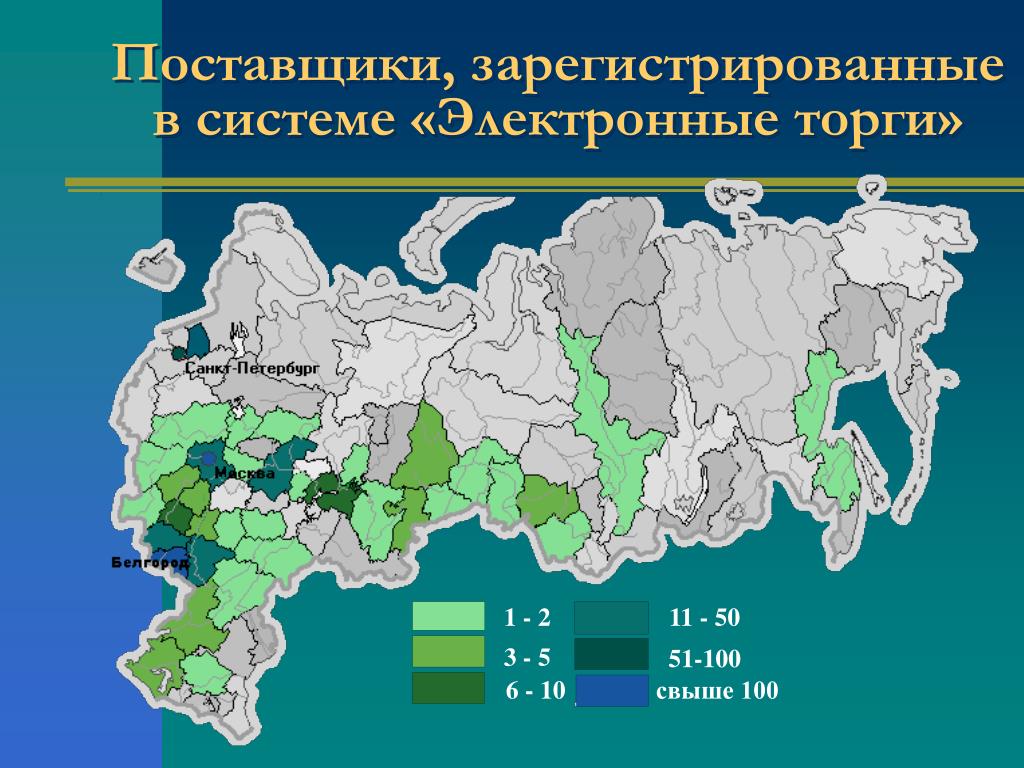 Поставщики, зарегистрированные в системе «Электронные торги»

Санкт-Петербург
Москва
Белгород

1 - 2
3 - 5
6 - 10
11 - 50
51-100
свыше 100